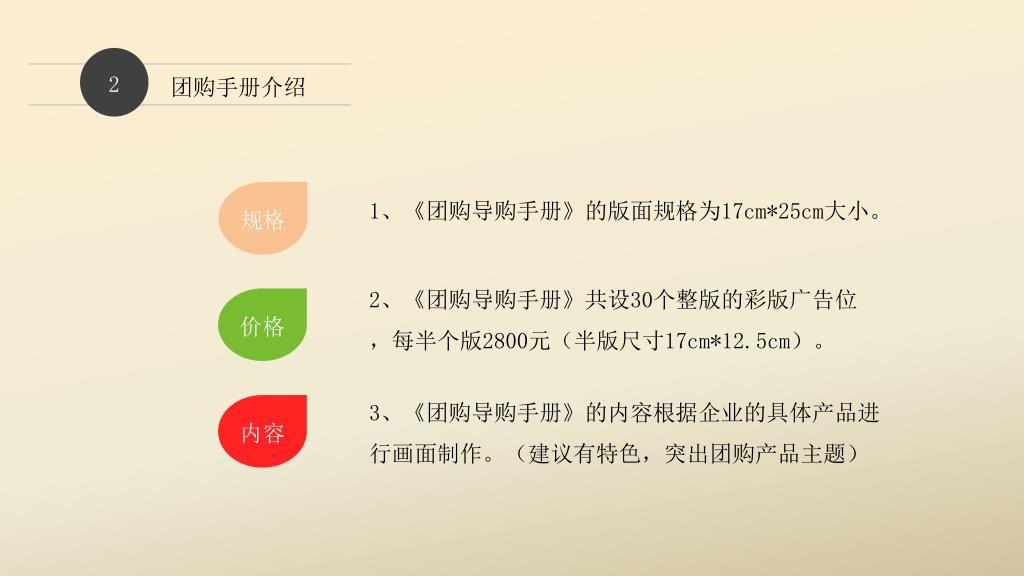 2

团购手册介绍

规格

1、《团购导购手册》的版面规格为17cm*25cm大小。

价格

2、《团购导购手册》共设30个整版的彩版广告位，每半个版2800元（半版尺寸17cm*12.5cm）。

内容

3、《团购导购手册》的内容根据企业的具体产品进行画面制作。（建议有特色，突出团购产品主题）